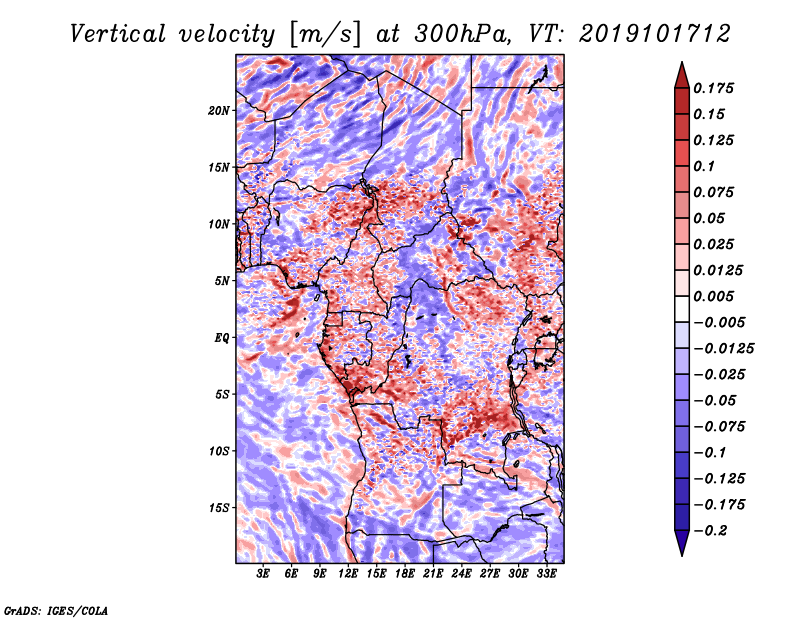 Vertical velocity [m/s] at 300hPa, VT: 2019101712

20N
15N
10N
5N
EQ
5S
10S
15S

3E 6E 9E 12E 15E 18E 21E 24E 27E 30E 33E

0.175
0.15
0.125
0.1
0.075
0.05
0.025
0.0125
0.005
−0.005
−0.0125
−0.025
−0.05
−0.075
−0.1
−0.125
−0.175
−0.2

GrADS: IGES/COLA